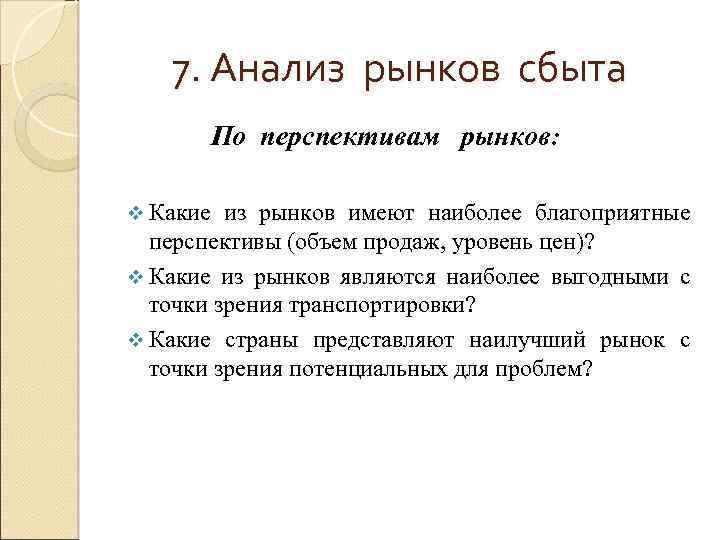 7. Анализ рынков сбыта

По перспективам рынков:

❖ Какие из рынков имеют наиболее благоприятные перспективы (объем продаж, уровень цен)?
❖ Какие из рынков являются наиболее выгодными с точки зрения транспортировки?
❖ Какие страны представляют наилучший рынок с точки зрения потенциальных для проблем?